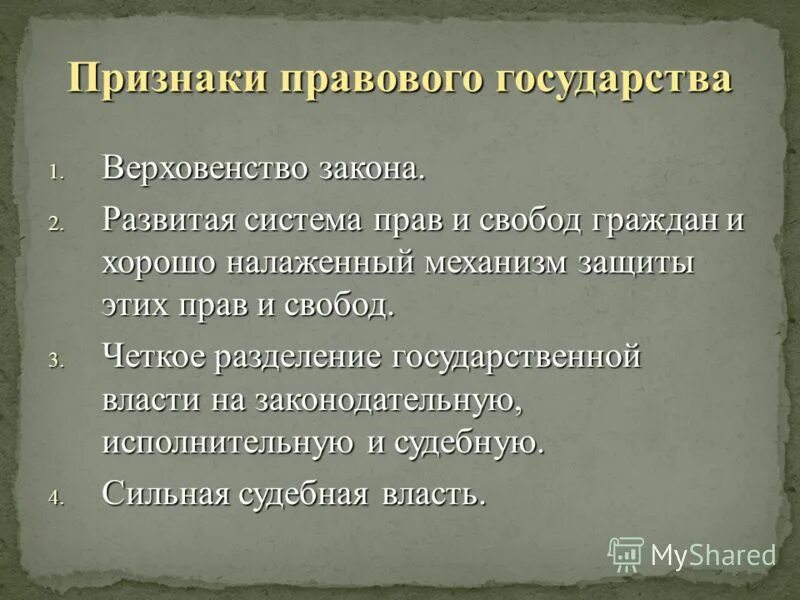 Признаки правового государства

1. Верховенство закона.
2. Развитая система прав и свобод граждан и хорошо налаженный механизм защиты этих прав и свобод.
3. Четкое разделение государственной власти на законодательную, исполнительную и судебную.
4. Сильная судебная власть.

MyShared